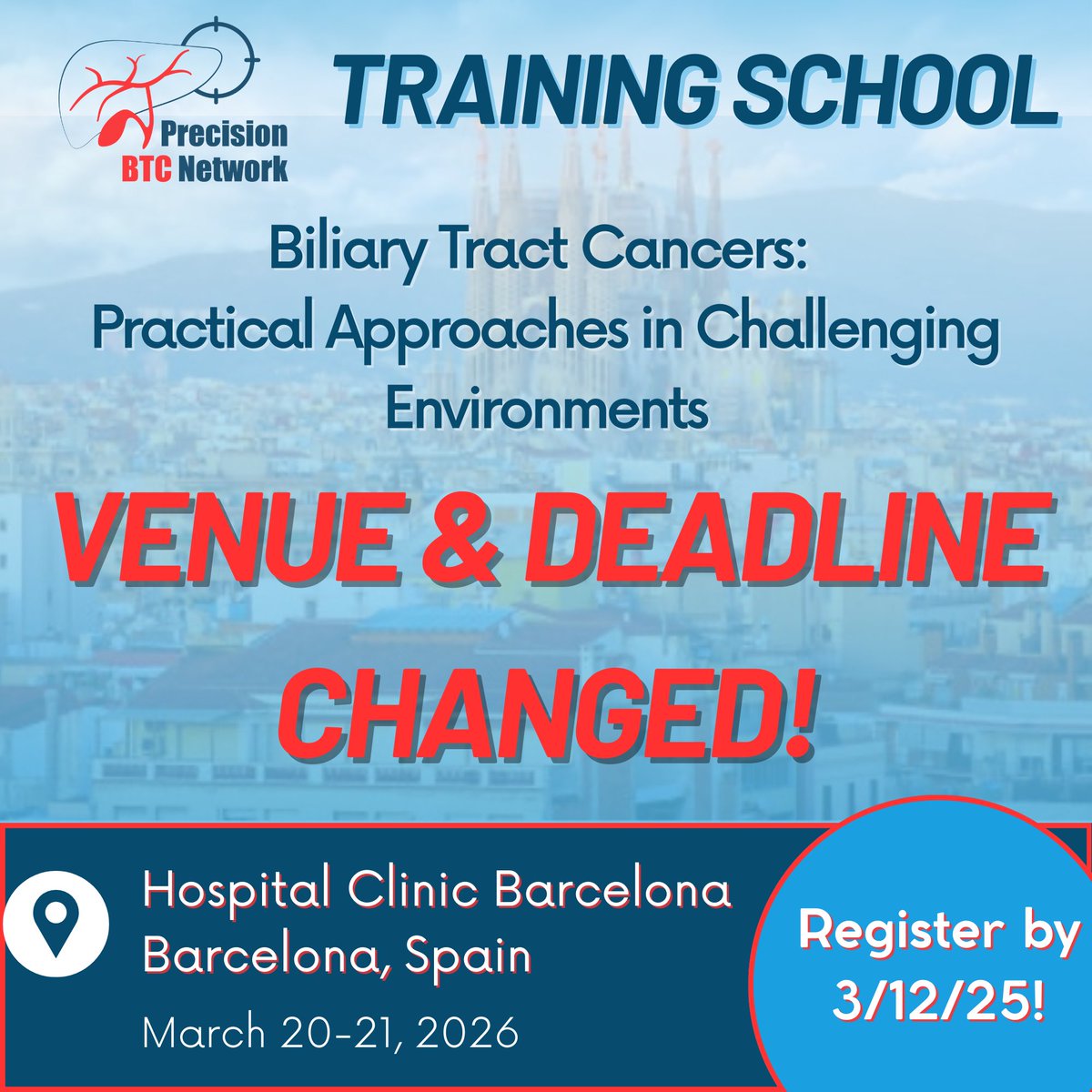 Precision BTC Network

TRAINING SCHOOL

Biliary Tract Cancers: Practical Approaches in Challenging Environments

VENUE & DEADLINE CHANGED!

Hospital Clinic Barcelona
Barcelona, Spain

March 20-21, 2026

Register by 3/12/25!